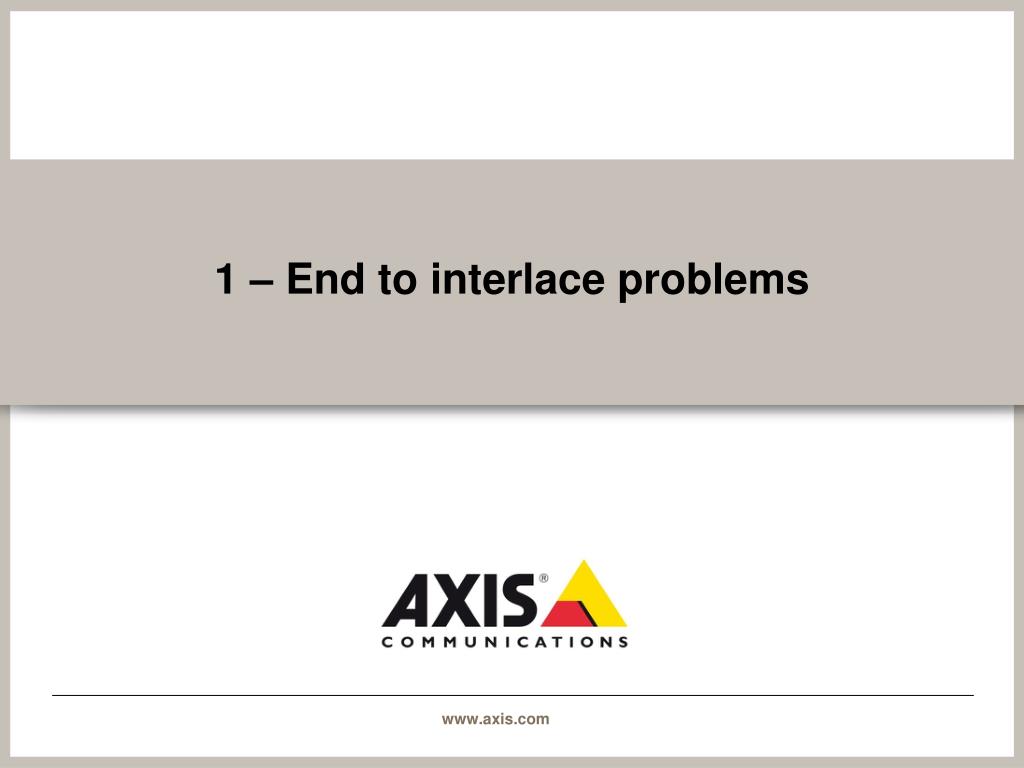 1 – End to interlace problems

AXIS®
COMMUNICATIONS

www.axis.com